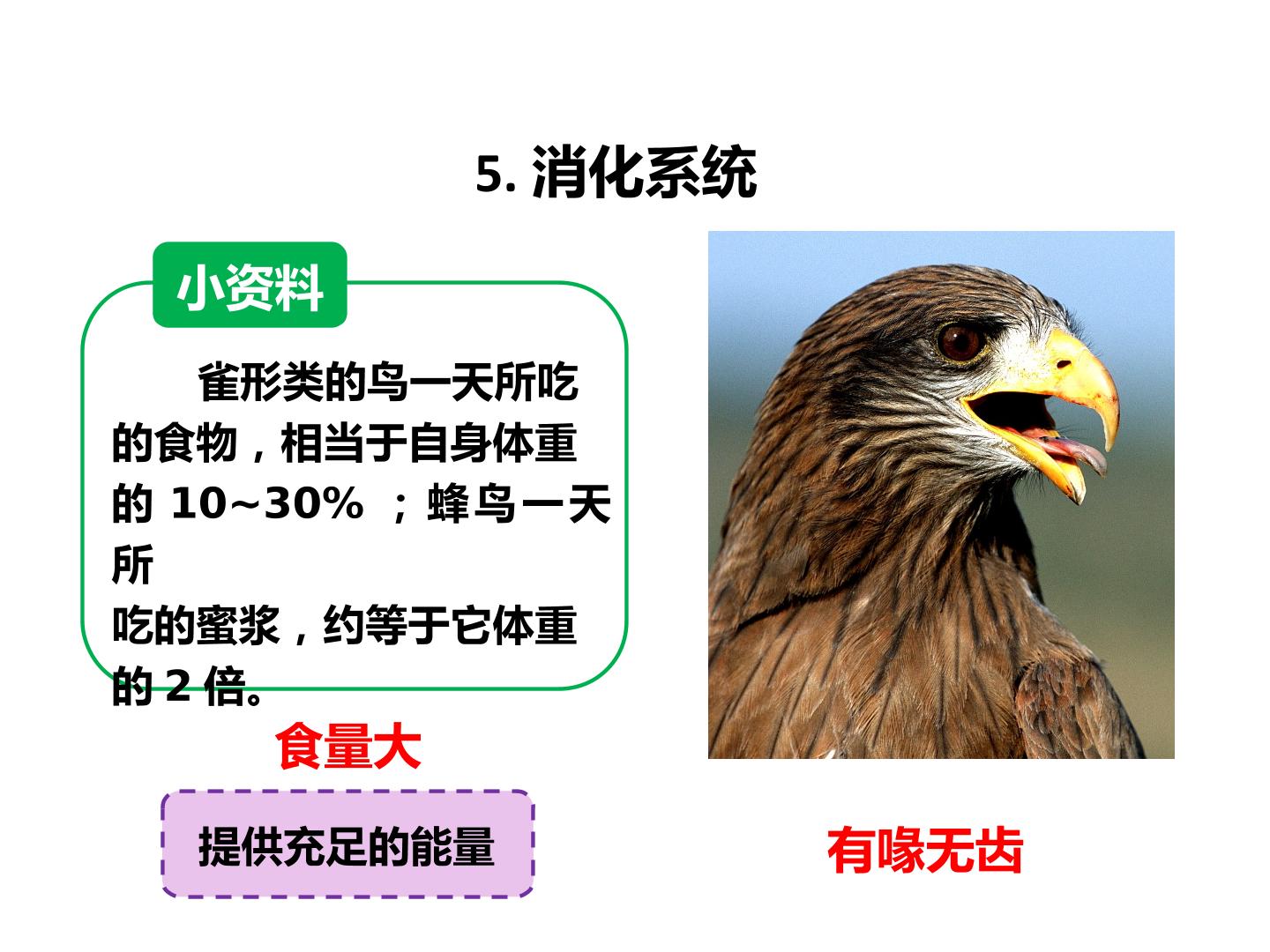 5. 消化系统

小资料

雀形类的鸟一天所吃的食物，相当于自身体重的 10~30% ；蜂鸟一天所吃的蜜浆，约等于它体重的 2 倍。

食量大

提供充足的能量

有喙无齿